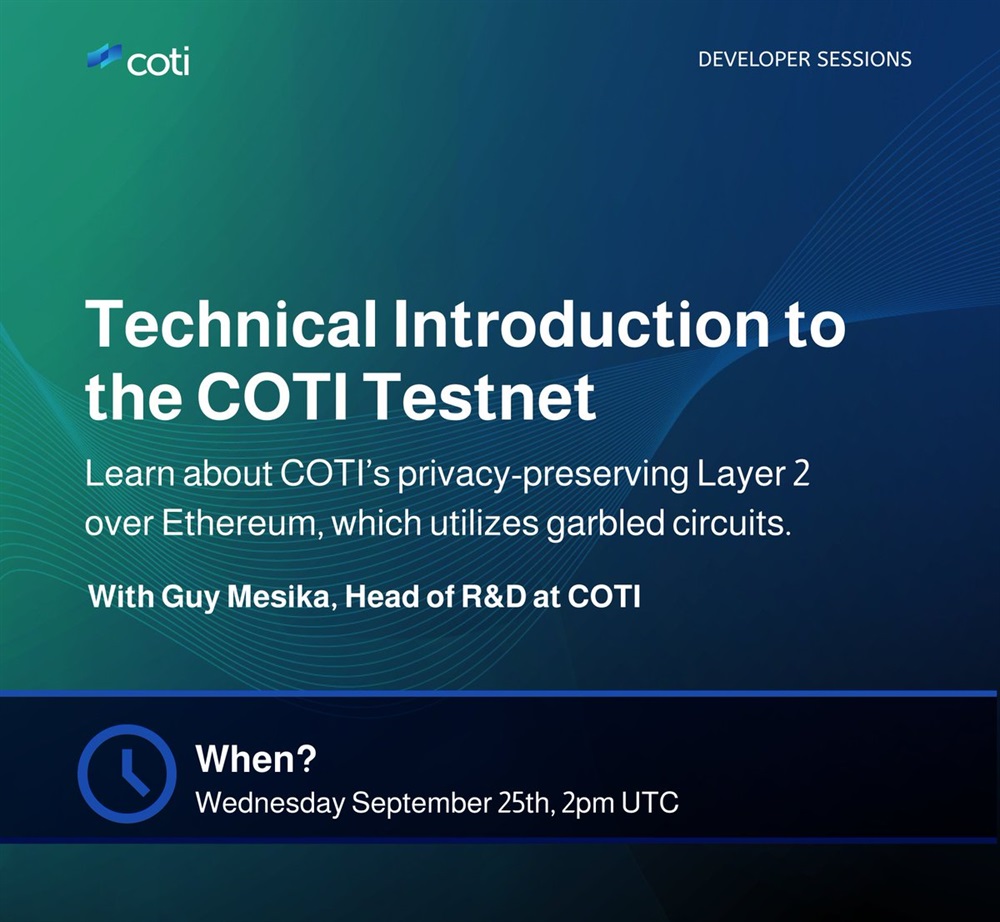 coti

DEVELOPER SESSIONS

Technical Introduction to the COTI Testnet

Learn about COTI's privacy-preserving Layer 2 over Ethereum, which utilizes garbled circuits.

With Guy Mesika, Head of R&D at COTI

When?
Wednesday September 25th, 2pm UTC